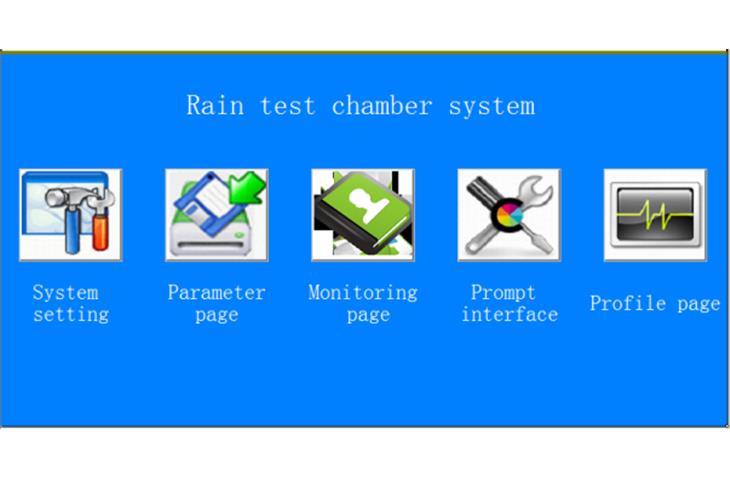 Rain test chamber system

System setting

Parameter page

Monitoring page

Prompt interface

Profile page